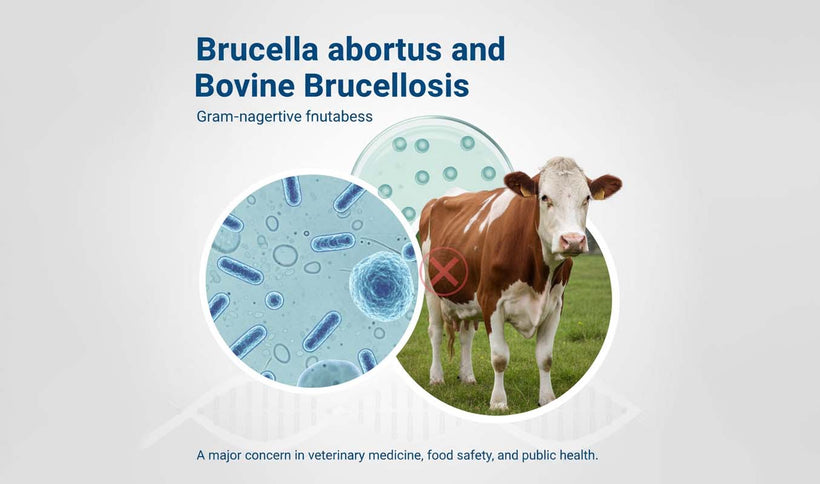 Brucella abortus and Bovine Brucellosis

Gram-nagertive fnutabess

A major concern in veterinary medicine, food safety, and public health.